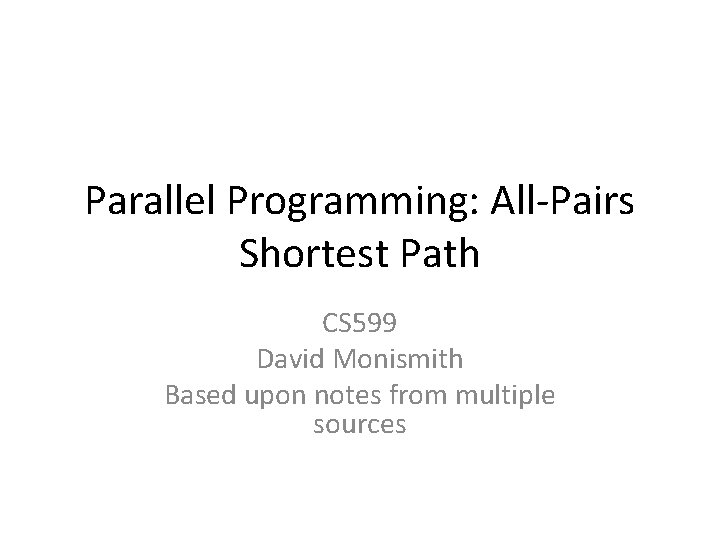 Parallel Programming: All-Pairs Shortest Path

CS599
David Monismith
Based upon notes from multiple sources